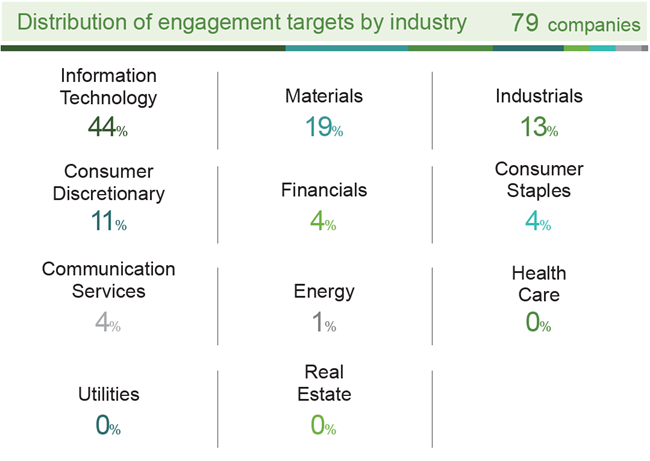 Distribution of engagement targets by industry 79 companies

Information Technology
44%

Materials
19%

Industrials
13%

Consumer Discretionary
11%

Financials
4%

Consumer Staples
4%

Communication Services
4%

Energy
1%

Health Care
0%

Utilities
0%

Real Estate
0%